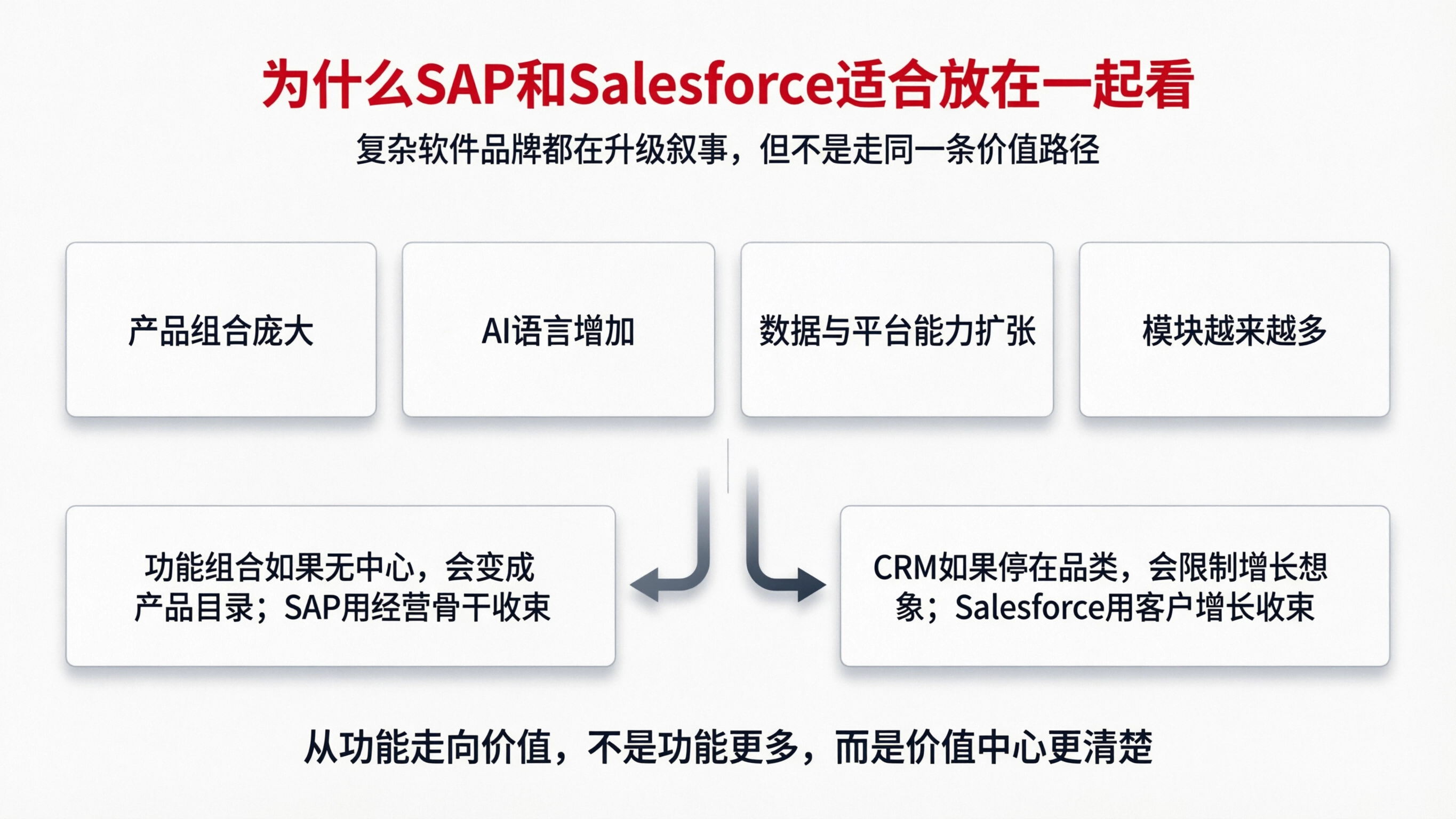 为什么SAP和Salesforce适合放在一起看

复杂软件品牌都在升级叙事，但不是走同一条价值路径

产品组合庞大

AI语言增加

数据与平台能力扩张

模块越来越多

功能组合如果无中心，会变成产品目录；SAP用经营骨干收束

CRM如果停在品类，会限制增长想象；Salesforce用客户增长收束

从功能走向价值，不是功能更多，而是价值中心更清楚